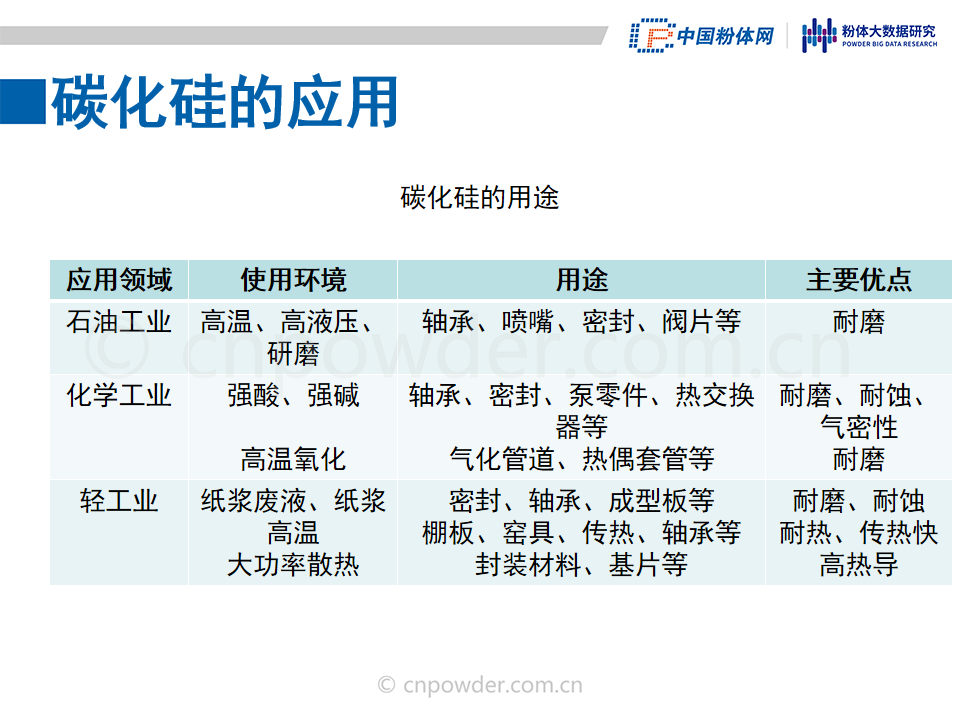 中国粉体网 粉体大数据研究 POWDER BIG DATA RESEARCH

碳化硅的应用

碳化硅的用途

| 应用领域 | 使用环境 | 用途 | 主要优点 |
|---|---|---|---|
| 石油工业 | 高温、高液压、研磨 | 轴承、喷嘴、密封、阀片等 | 耐磨 |
| 化学工业 | 强酸、强碱<br>高温氧化 | 轴承、密封、泵零件、热交换器等<br>气化管道、热偶套管等 | 耐磨、耐蚀、气密性<br>耐磨 |
| 轻工业 | 纸浆废液、纸浆<br>高温<br>大功率散热 | 密封、轴承、成型板等<br>棚板、窑具、传热、轴承等<br>封装材料、基片等 | 耐磨、耐蚀<br>耐热、传热快<br>高热导 |

© cnpowder.com.cn

© cnpowder.com.cn